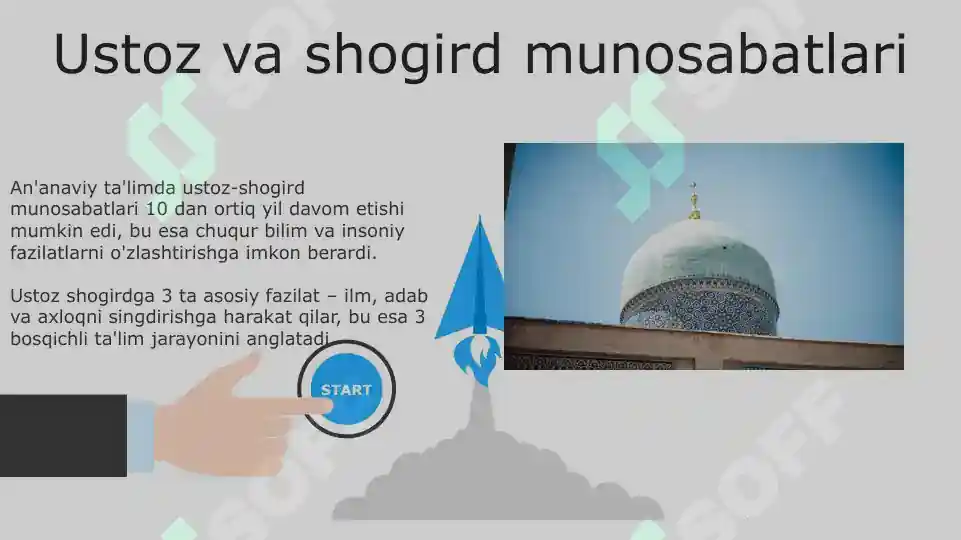 Ustoz va shogird munosabatlari

An'anaviy ta'limda ustoz-shogird munosabatlari 10 dan ortiq yil davom etishi mumkin edi, bu esa chuqur bilim va insoniy fazilatlarni o'zlashtirishga imkon berardi.

Ustoz shogirdga 3 ta asosiy fazilat – ilm, adab va axloqni singdirishga harakat qilar, bu esa 3 bosqichli ta'lim jarayonini anglatadi.

START

SOFF